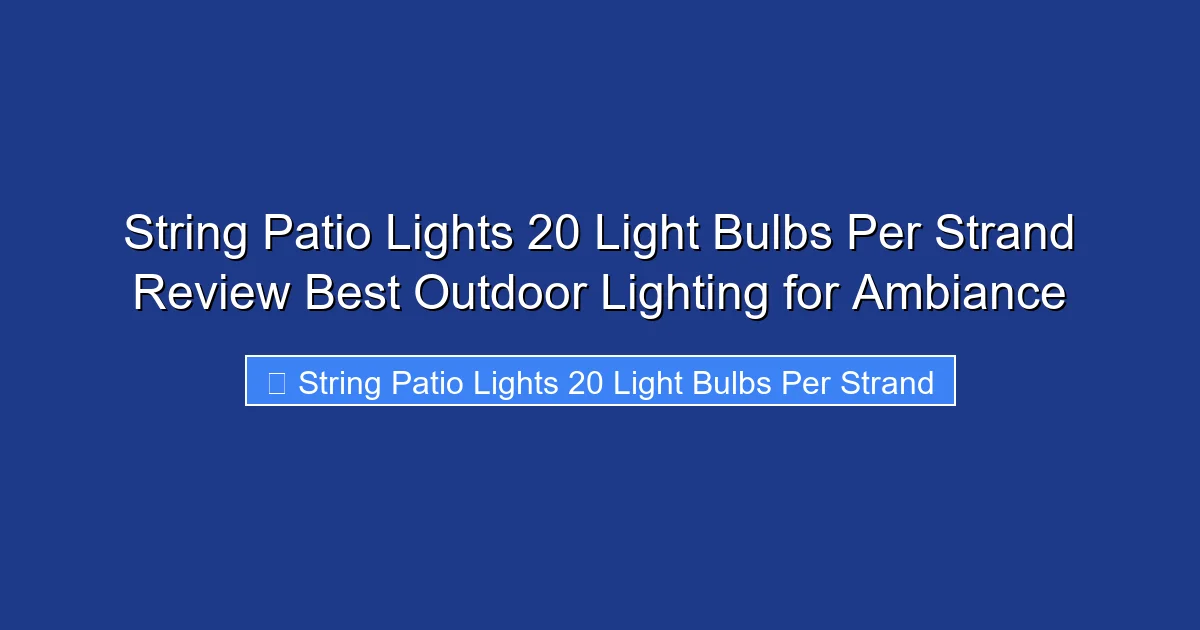 String Patio Lights 20 Light Bulbs Per Strand Review Best Outdoor Lighting for Ambiance

String Patio Lights 20 Light Bulbs Per Strand